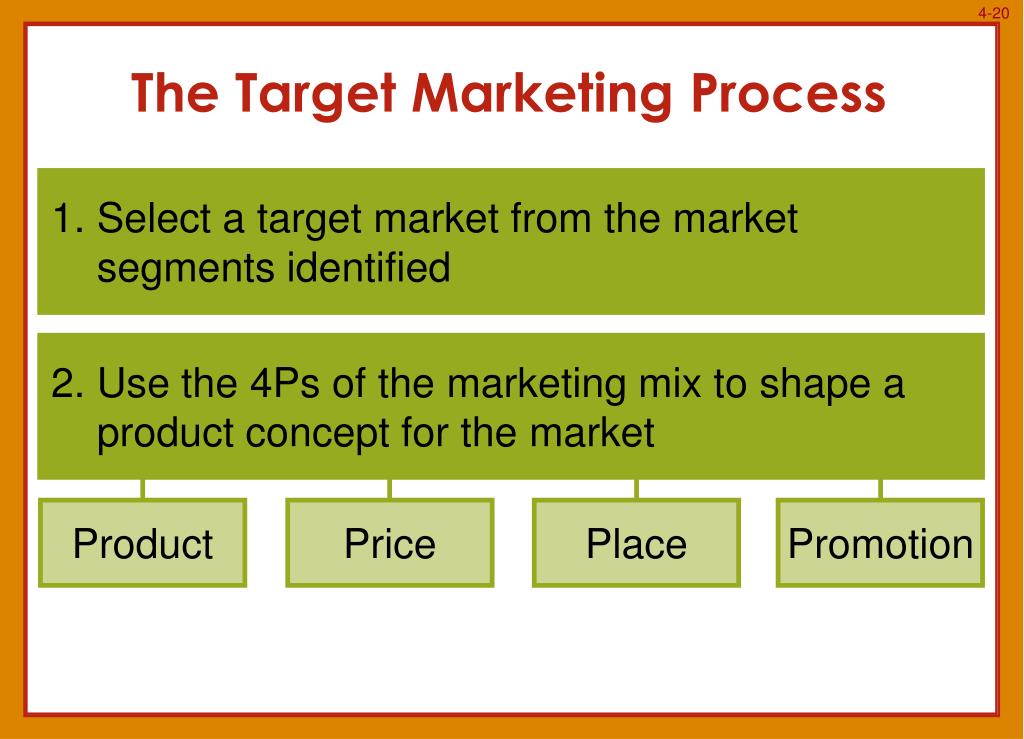 4-20

The Target Marketing Process

1. Select a target market from the market segments identified

2. Use the 4Ps of the marketing mix to shape a product concept for the market

Product

Price

Place

Promotion